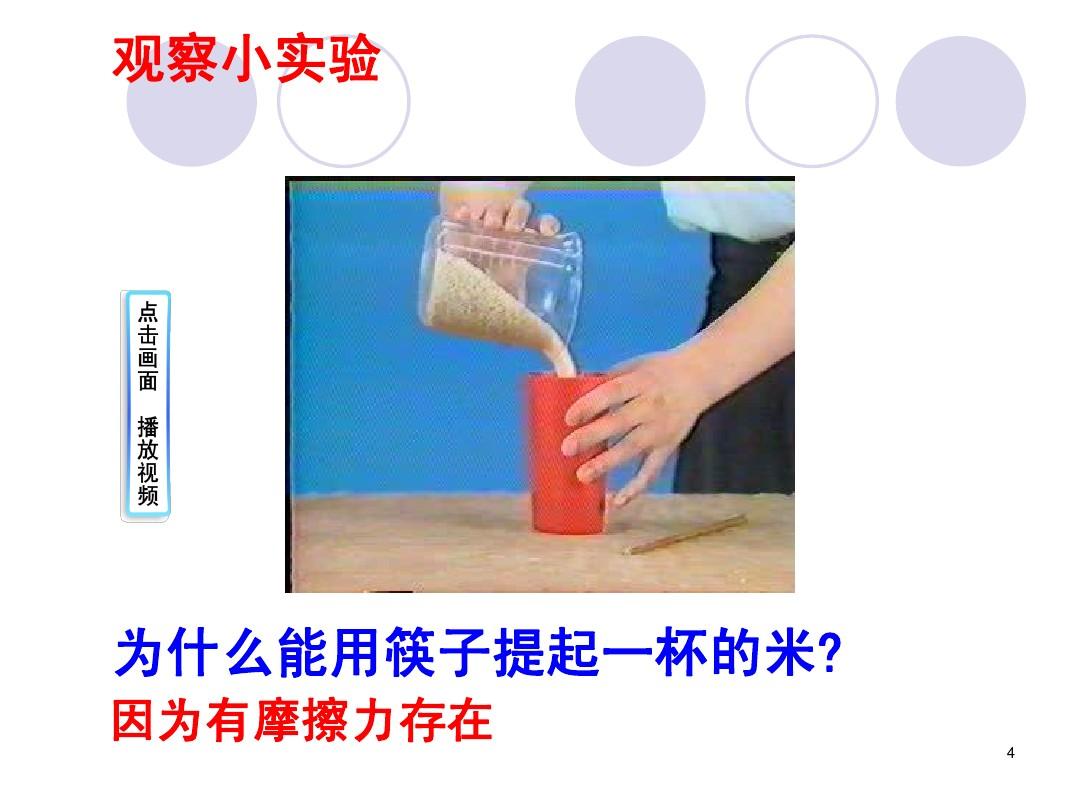 观察小实验

点击画面 播放视频

为什么能用筷子提起一杯的米?

因为有摩擦力存在

4